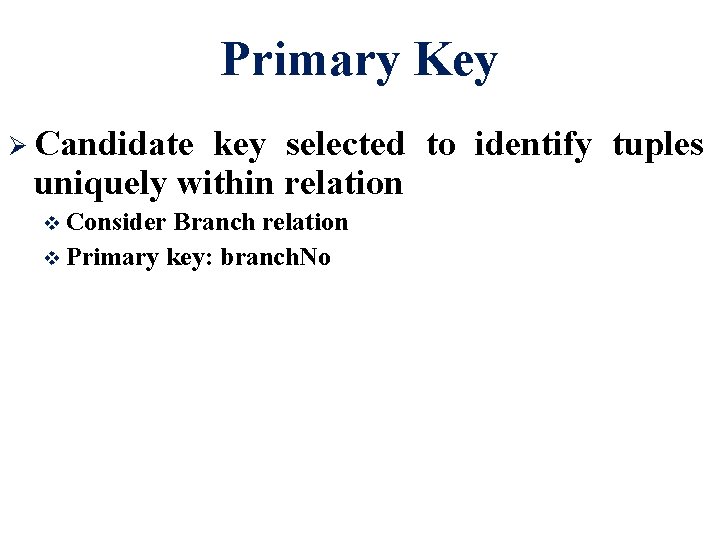 Primary Key

➢ Candidate key selected to identify tuples uniquely within relation

❖ Consider Branch relation

❖ Primary key: branchNo